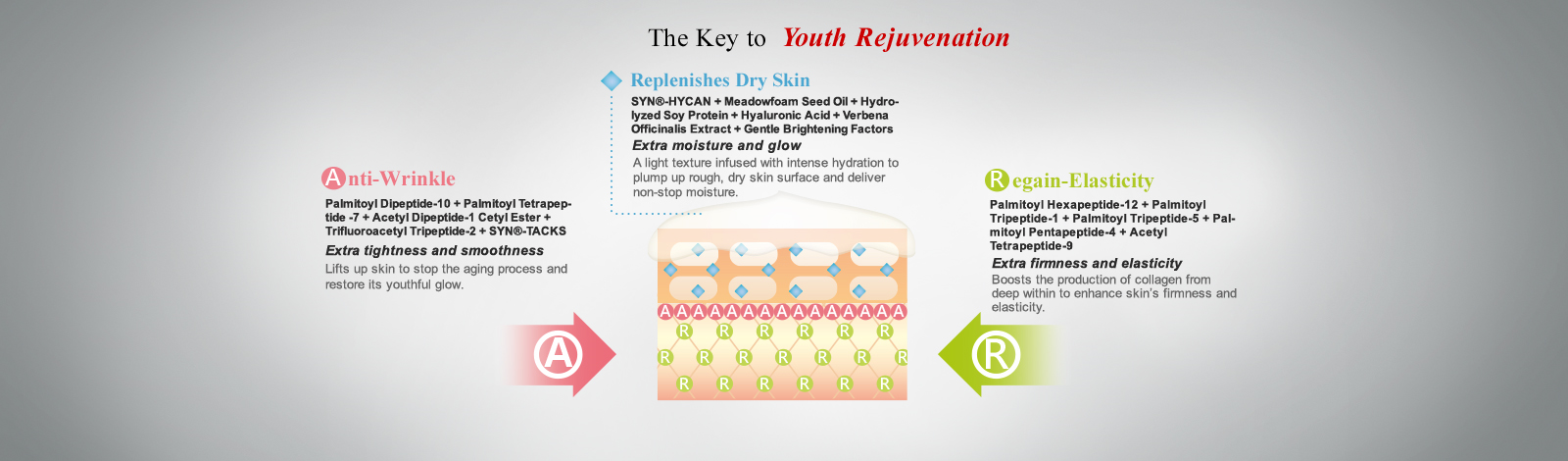 The Key to Youth Rejuvenation

Replenishes Dry Skin
SYN®-HYCAN + Meadowfoam Seed Oil + Hydrolyzed Soy Protein + Hyaluronic Acid + Verbena Officinalis Extract + Gentle Brightening Factors
Extra moisture and glow
A light texture infused with intense hydration to plump up rough, dry skin surface and deliver non-stop moisture.

Anti-Wrinkle
Palmitoyl Dipeptide-10 + Palmitoyl Tetrapeptide -7 + Acetyl Dipeptide-1 Cetyl Ester + Trifluoroacetyl Tripeptide-2 + SYN®-TACKS
Extra tightness and smoothness
Lifts up skin to stop the aging process and restore its youthful glow.

Regain-Elasticity
Palmitoyl Hexapeptide-12 + Palmitoyl Tripeptide-1 + Palmitoyl Tripeptide-5 + Palmitoyl Pentapeptide-4 + Acetyl Tetrapeptide-9
Extra firmness and elasticity
Boosts the production of collagen from deep within to enhance skin's firmness and elasticity.

A A A A A A A A A A A A A A A
R R R R R R
R R R R R R R
R R R R R R

A

R